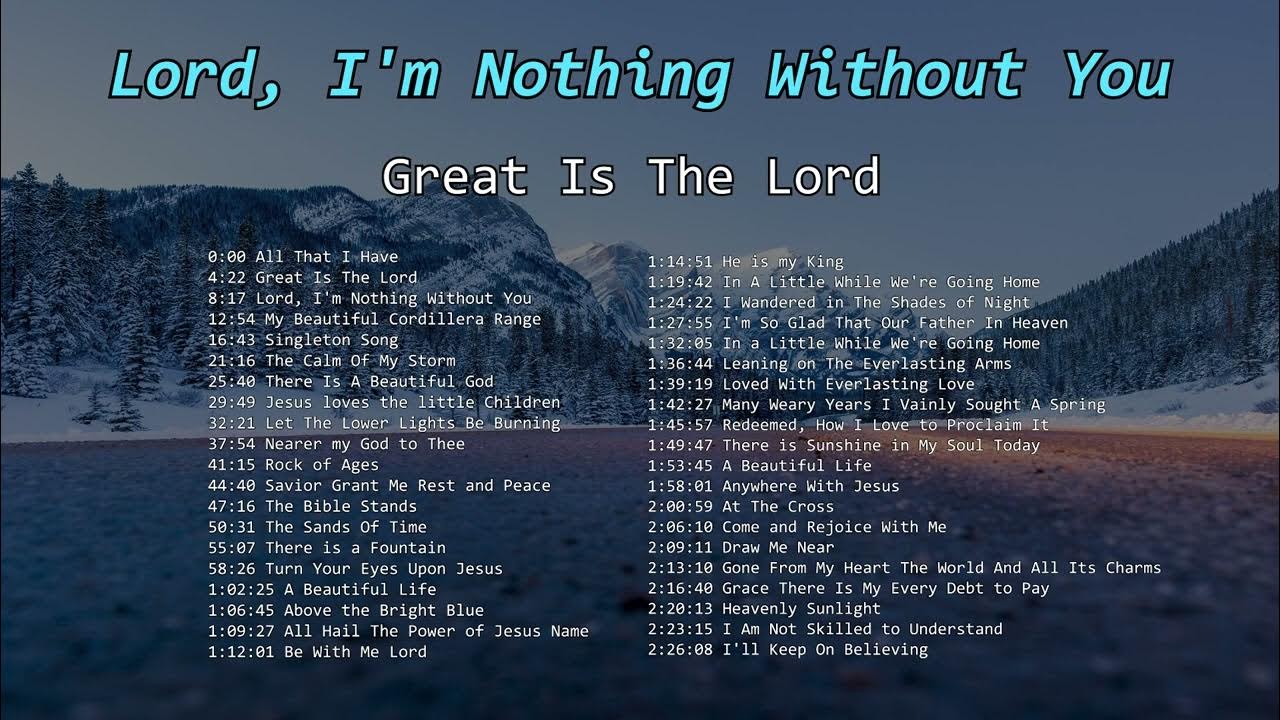 Lord, I'm Nothing Without You

Great Is The Lord

0:00 All That I Have
4:22 Great Is The Lord
8:17 Lord, I'm Nothing Without You
12:54 My Beautiful Cordillera Range
16:43 Singleton Song
21:16 The Calm Of My Storm
25:40 There Is A Beautiful God
29:49 Jesus loves the little Children
32:21 Let The Lower Lights Be Burning
37:54 Nearer my God to Thee
41:15 Rock of Ages
44:40 Savior Grant Me Rest and Peace
47:16 The Bible Stands
50:31 The Sands Of Time
55:07 There is a Fountain
58:26 Turn Your Eyes Upon Jesus
1:02:25 A Beautiful Life
1:06:45 Above the Bright Blue
1:09:27 All Hail The Power of Jesus Name
1:12:01 Be With Me Lord

1:14:51 He is my King
1:19:42 In A Little While We're Going Home
1:24:22 I Wandered in The Shades of Night
1:27:55 I'm So Glad That Our Father In Heaven
1:32:05 In a Little While We're Going Home
1:36:44 Leaning on The Everlasting Arms
1:39:19 Loved With Everlasting Love
1:42:27 Many Weary Years I Vainly Sought A Spring
1:45:57 Redeemed, How I Love to Proclaim It
1:49:47 There is Sunshine in My Soul Today
1:53:45 A Beautiful Life
1:58:01 Anywhere With Jesus
2:00:59 At The Cross
2:06:10 Come and Rejoice With Me
2:09:11 Draw Me Near
2:13:10 Gone From My Heart The World And All Its Charms
2:16:40 Grace There Is My Every Debt to Pay
2:20:13 Heavenly Sunlight
2:23:15 I Am Not Skilled to Understand
2:26:08 I'll Keep On Believing